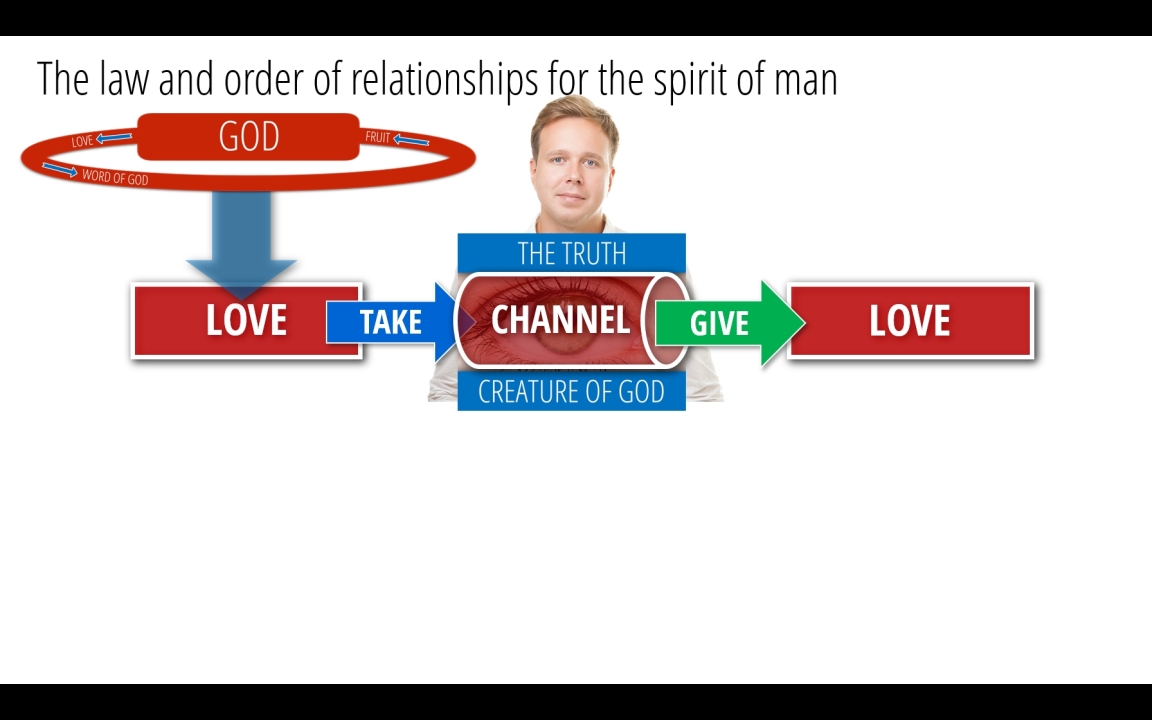 The law and order of relationships for the spirit of man

LOVE
GOD
FRUIT
WORD OF GOD

THE TRUTH

LOVE
TAKE
CHANNEL
GIVE
LOVE

CREATURE OF GOD